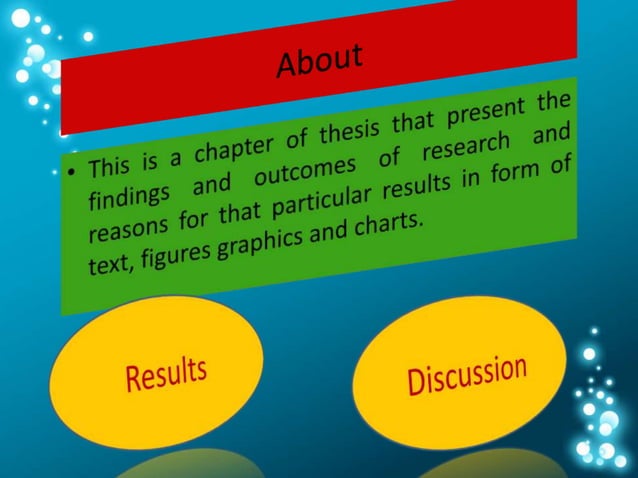 About

• This is a chapter of thesis that present the findings and outcomes of research and reasons for that particular results in form of text, figures graphics and charts.

Results

Discussion